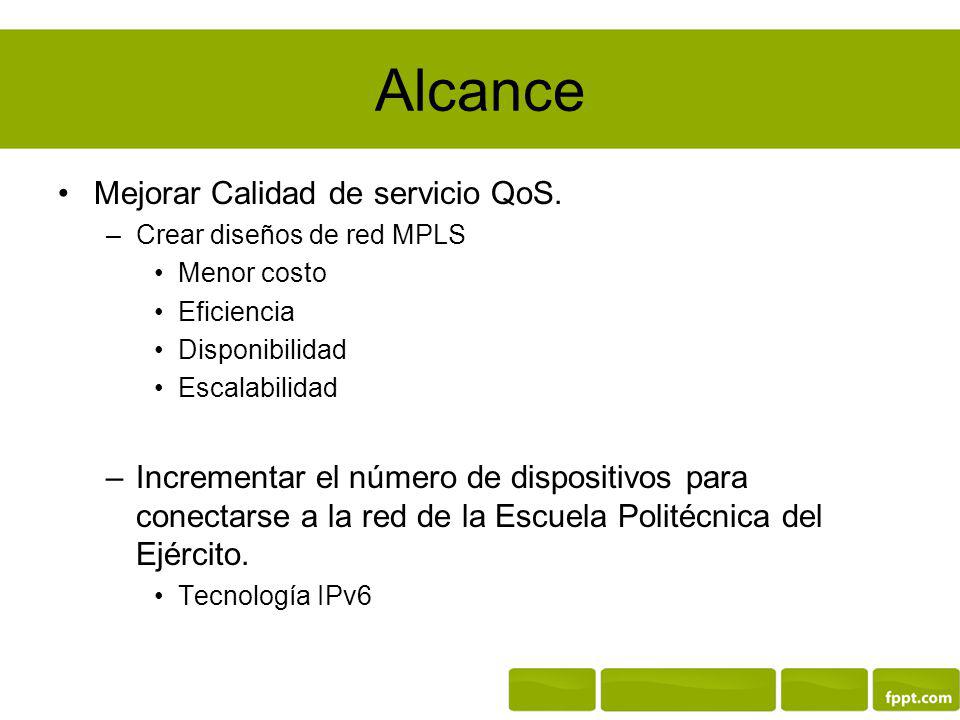 Alcance

• Mejorar Calidad de servicio QoS.
– Crear diseños de red MPLS
• Menor costo
• Eficiencia
• Disponibilidad
• Escalabilidad

– Incrementar el número de dispositivos para conectarse a la red de la Escuela Politécnica del Ejército.
• Tecnología IPv6

fppt.com